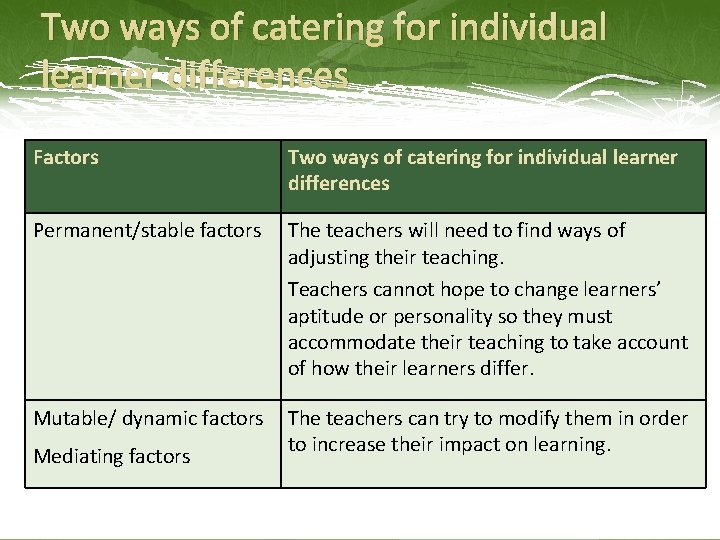 Two ways of catering for individual learner differences

| Factors | Two ways of catering for individual learner differences |
|---|---|
| Permanent/stable factors | The teachers will need to find ways of adjusting their teaching. Teachers cannot hope to change learners' aptitude or personality so they must accommodate their teaching to take account of how their learners differ. |
| Mutable/ dynamic factors Mediating factors | The teachers can try to modify them in order to increase their impact on learning. |